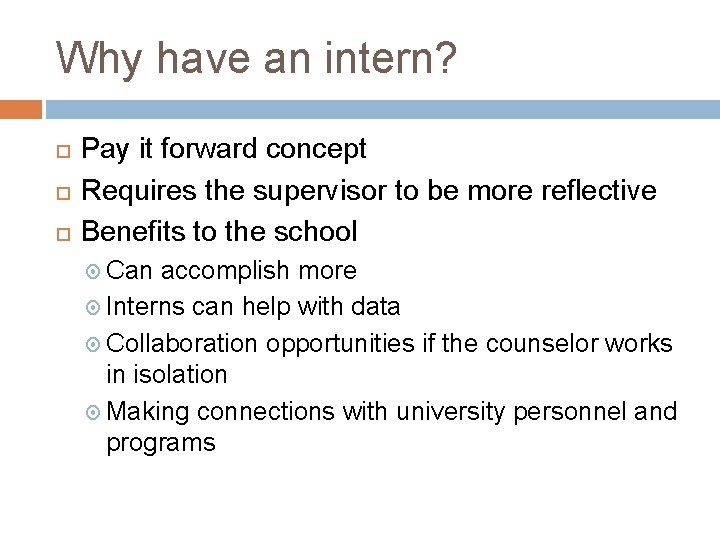 Why have an intern?

Pay it forward concept

Requires the supervisor to be more reflective

Benefits to the school

Can accomplish more

Interns can help with data

Collaboration opportunities if the counselor works in isolation

Making connections with university personnel and programs